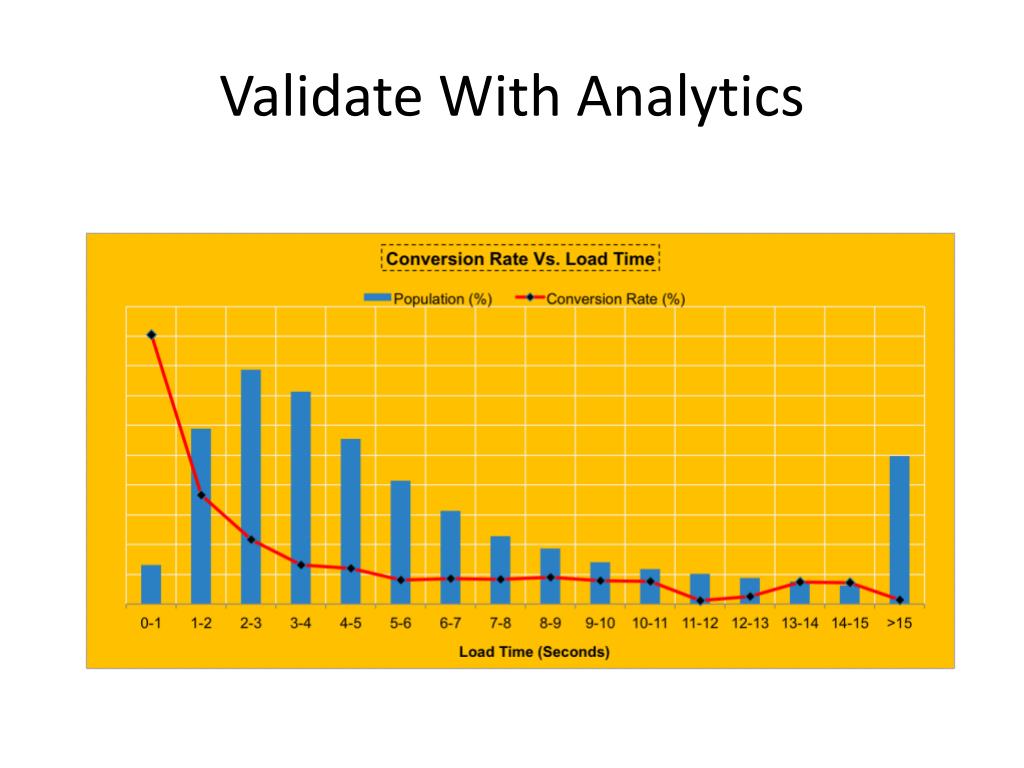 Validate With Analytics

Conversion Rate Vs. Load Time

Population (%)
Conversion Rate (%)

0-1
1-2
2-3
3-4
4-5
5-6
6-7
7-8
8-9
9-10
10-11
11-12
12-13
13-14
14-15
>15

Load Time (Seconds)